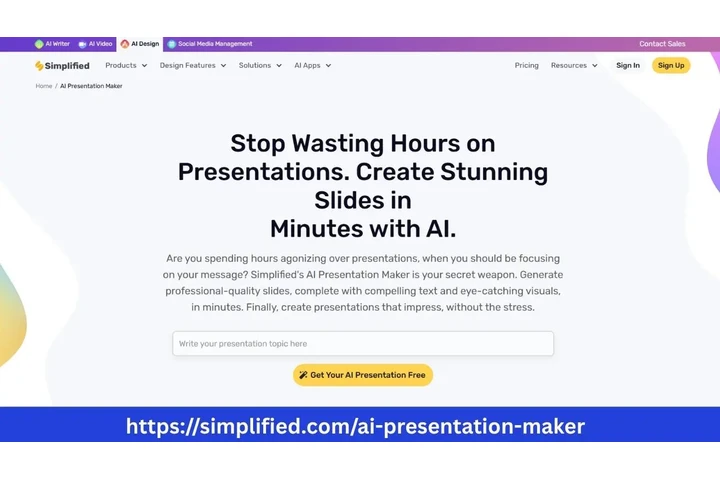 AI Writer AI Video AI Design Social Media Management Contact Sales

Simplified Products Design Features Solutions AI Apps Pricing Resources Sign In Sign Up

Home / AI Presentation Maker

Stop Wasting Hours on Presentations. Create Stunning Slides in Minutes with AI.

Are you spending hours agonizing over presentations, when you should be focusing on your message? Simplified's AI Presentation Maker is your secret weapon. Generate professional-quality slides, complete with compelling text and eye-catching visuals, in minutes. Finally, create presentations that impress, without the stress.

Write your presentation topic here

Get Your AI Presentation Free

https://simplified.com/ai-presentation-maker